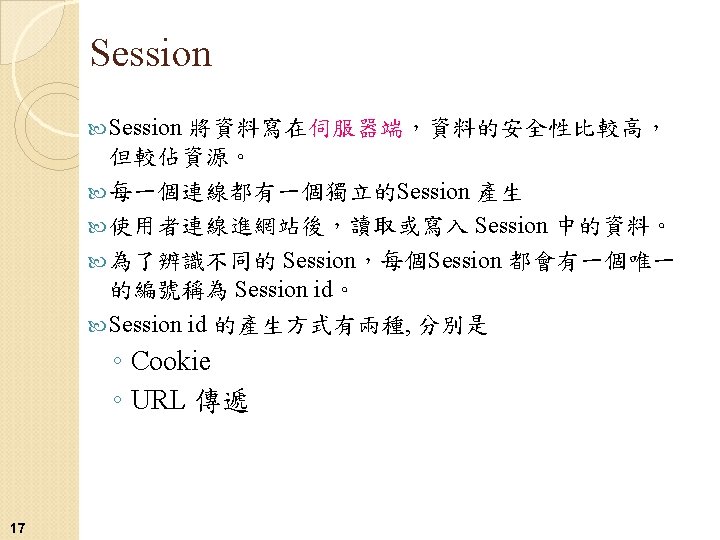 Session

Session 將資料寫在伺服器端，資料的安全性比較高，但較佔資源。

每一個連線都有一個獨立的Session 產生

使用者連線進網站後，讀取或寫入 Session 中的資料。

為了辨識不同的 Session，每個Session 都會有一個唯一的編號稱為 Session id。

Session id 的產生方式有兩種, 分別是

◦ Cookie

◦ URL 傳遞

17